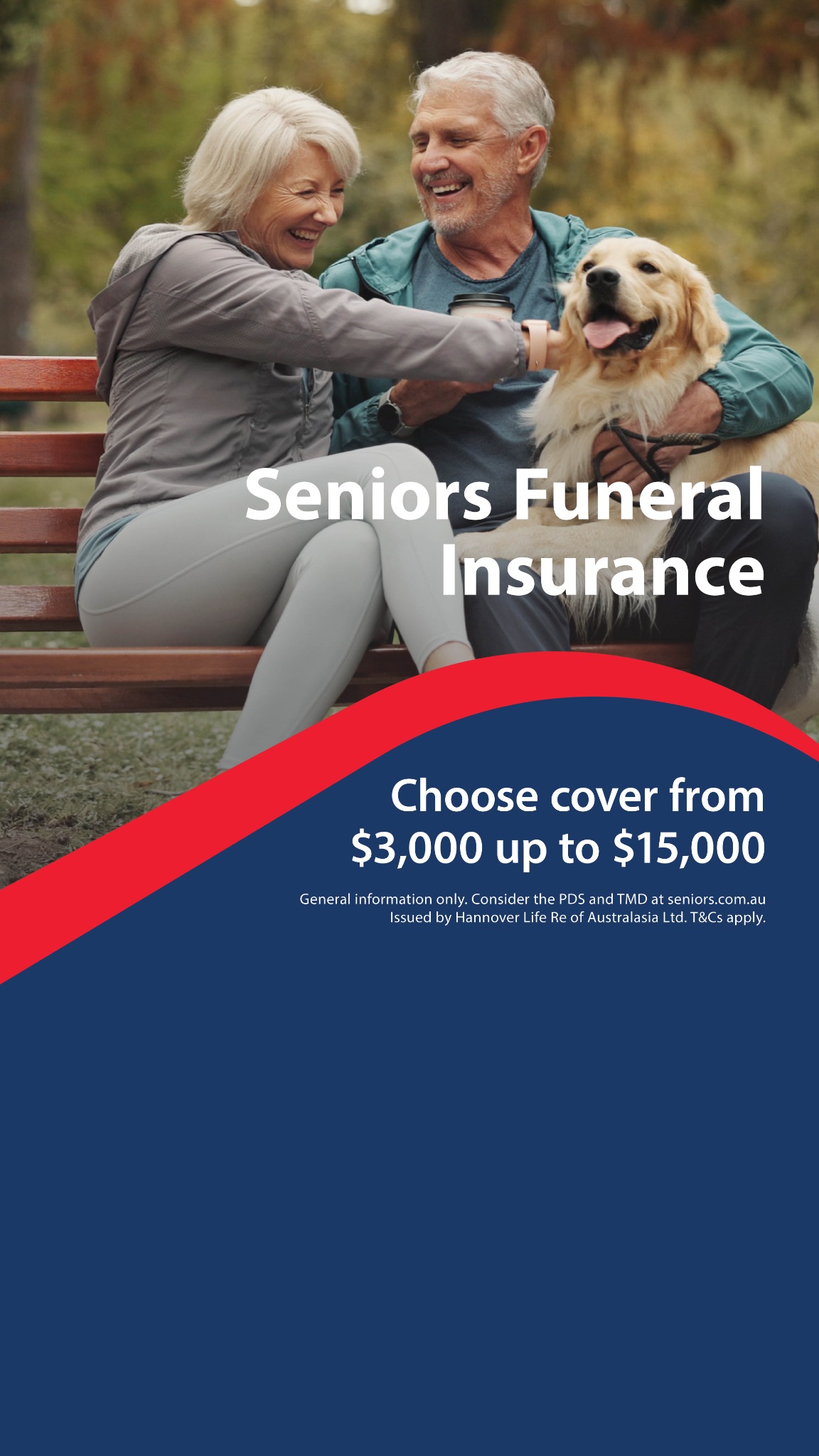 Seniors Funeral Insurance

Choose cover from \$3,000 up to \$15,000

General information only. Consider the PDS and TMD at seniors.com.au Issued by Hannover Life Re of Australasia Ltd. T&Cs apply.